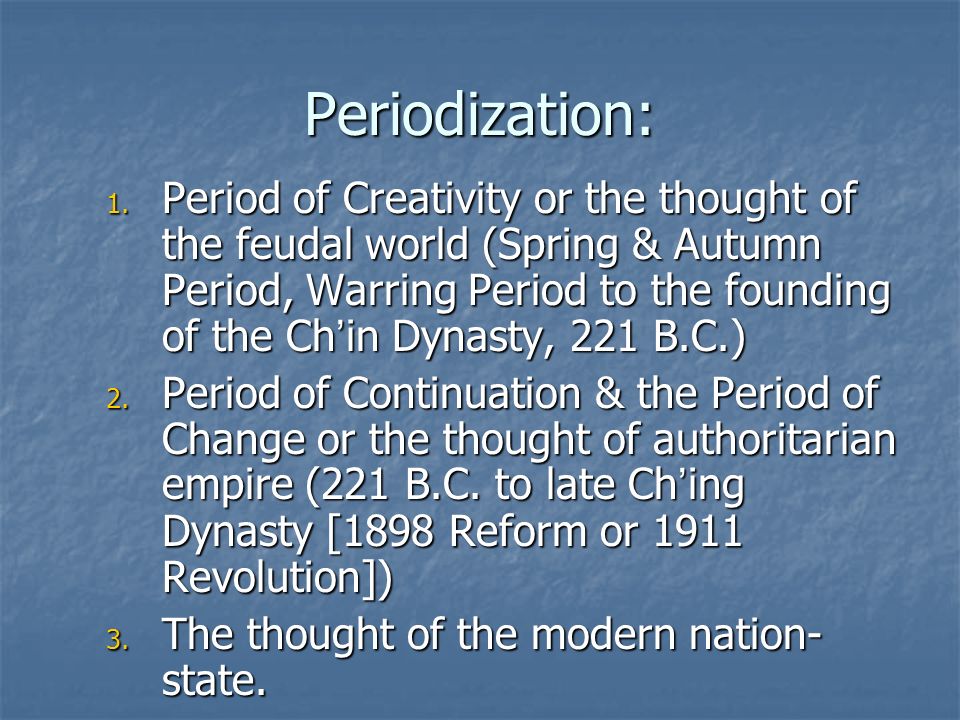 Periodization:

1. Period of Creativity or the thought of the feudal world (Spring & Autumn Period, Warring Period to the founding of the Ch’in Dynasty, 221 B.C.)
2. Period of Continuation & the Period of Change or the thought of authoritarian empire (221 B.C. to late Ch’ing Dynasty [1898 Reform or 1911 Revolution])
3. The thought of the modern nation-state.